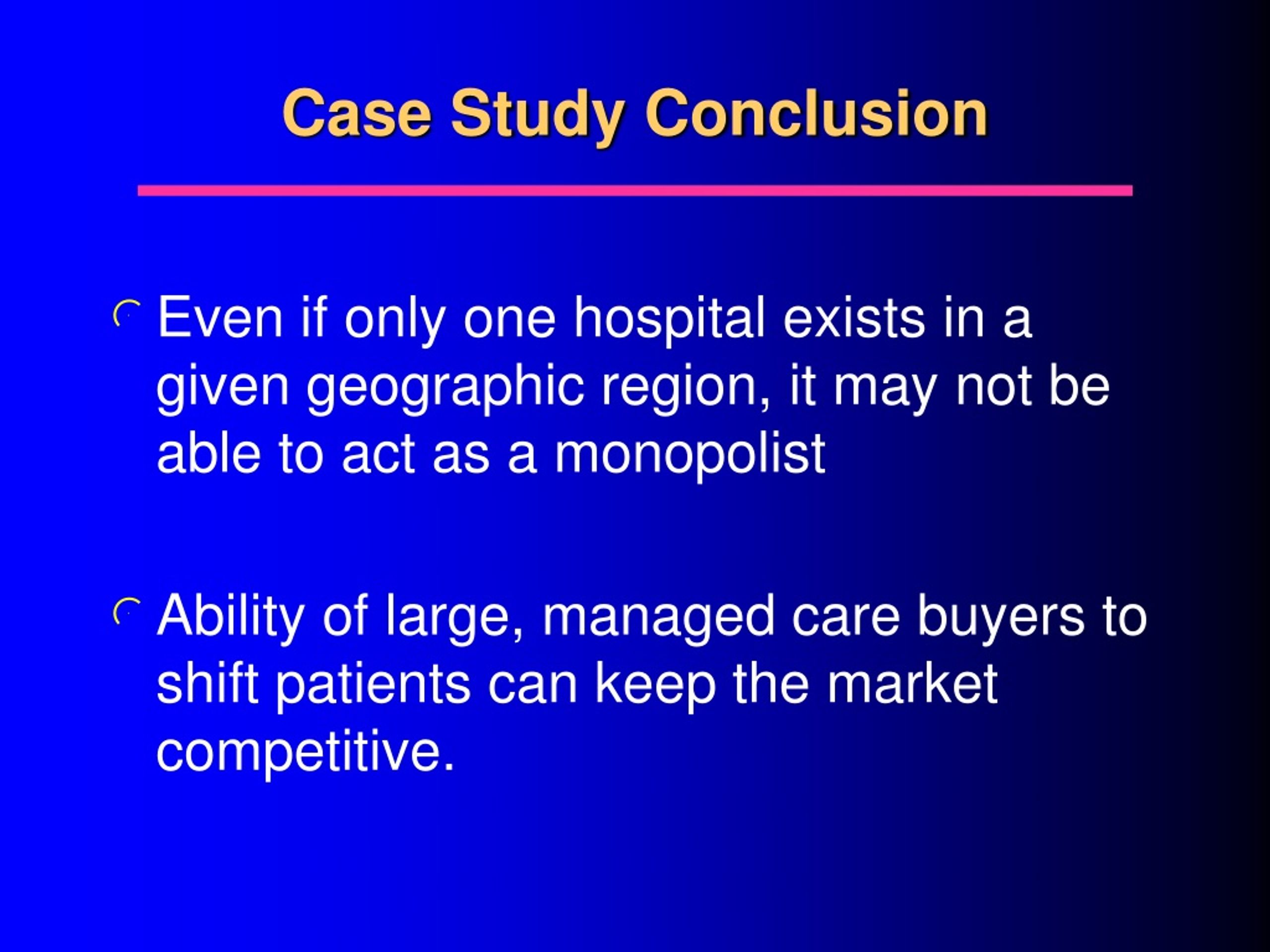 Case Study Conclusion

Even if only one hospital exists in a given geographic region, it may not be able to act as a monopolist

Ability of large, managed care buyers to shift patients can keep the market competitive.